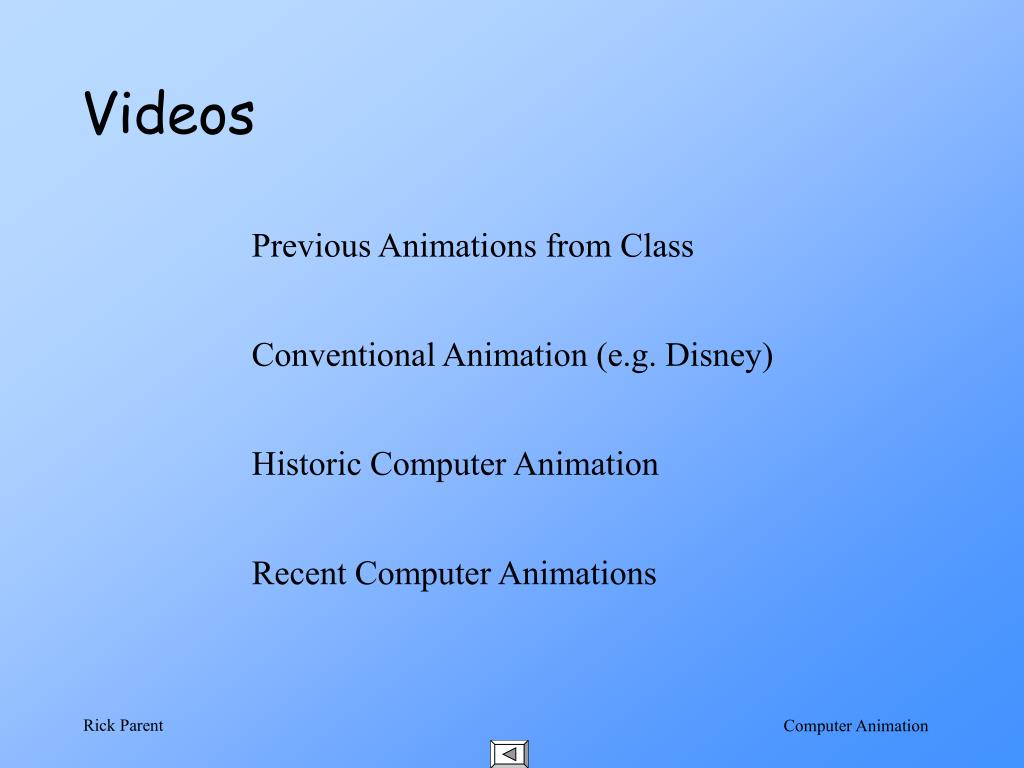 Videos

Previous Animations from Class

Conventional Animation (e.g. Disney)

Historic Computer Animation

Recent Computer Animations

Rick Parent

Computer Animation